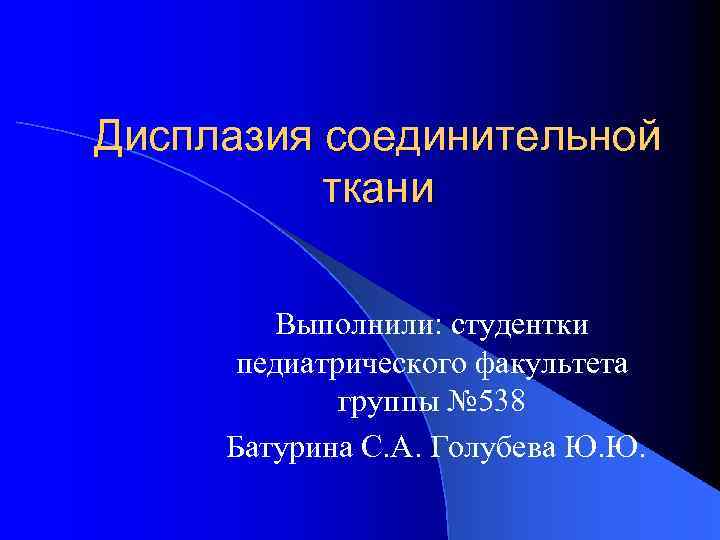 Дисплазия соединительной ткани

Выполнили: студентки педиатрического факультета группы №538

Батурина С.А. Голубева Ю.Ю.